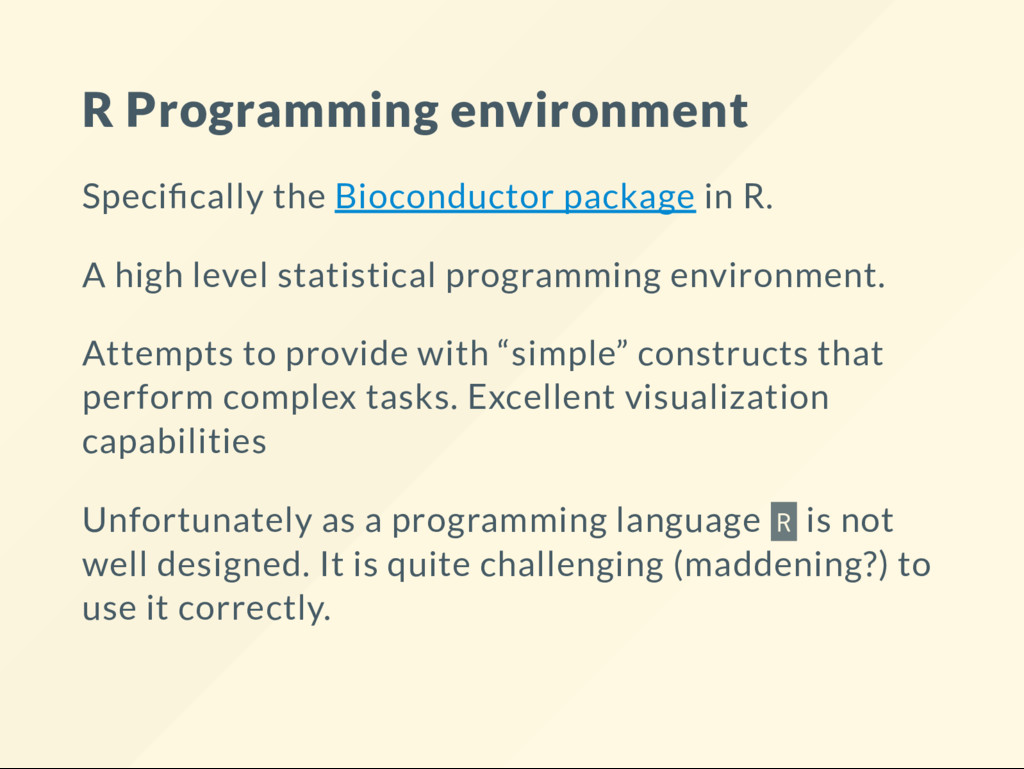 R Programming environment

Specifically the Bioconductor package in R.

A high level statistical programming environment.

Attempts to provide with “simple” constructs that perform complex tasks. Excellent visualization capabilities

Unfortunately as a programming language R is not well designed. It is quite challenging (maddening?) to use it correctly.